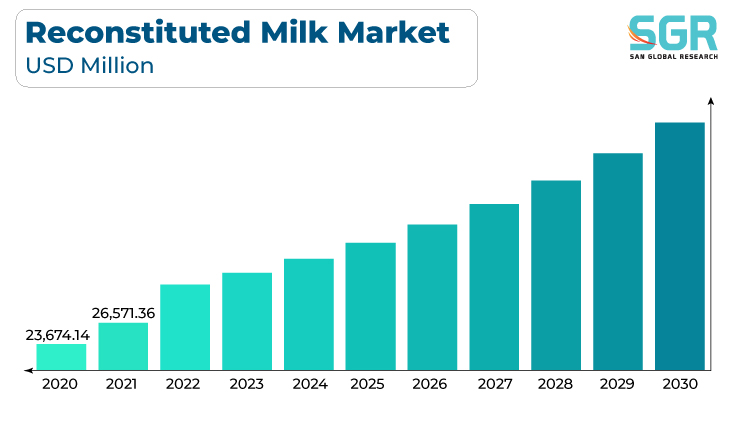 Reconstituted Milk Market
USD Million

SGR
SAN GLOBAL RESEARCH

23,674.14
26,571.36

2020
2021
2022
2023
2024
2025
2026
2027
2028
2029
2030